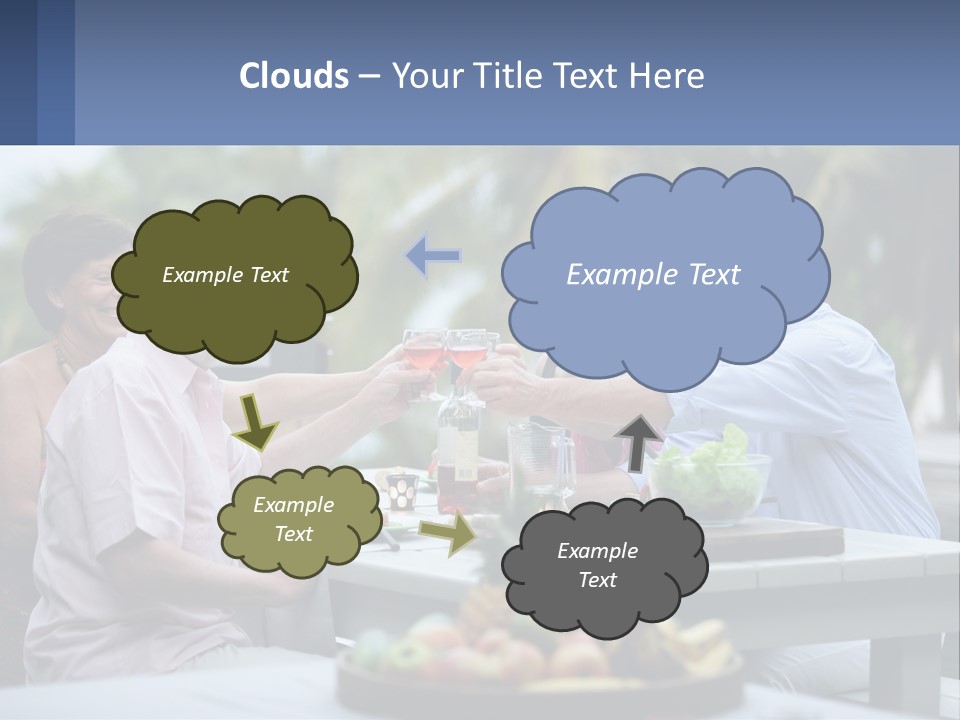 Clouds – Your Title Text Here

Example Text

Example Text

Example Text

Example Text